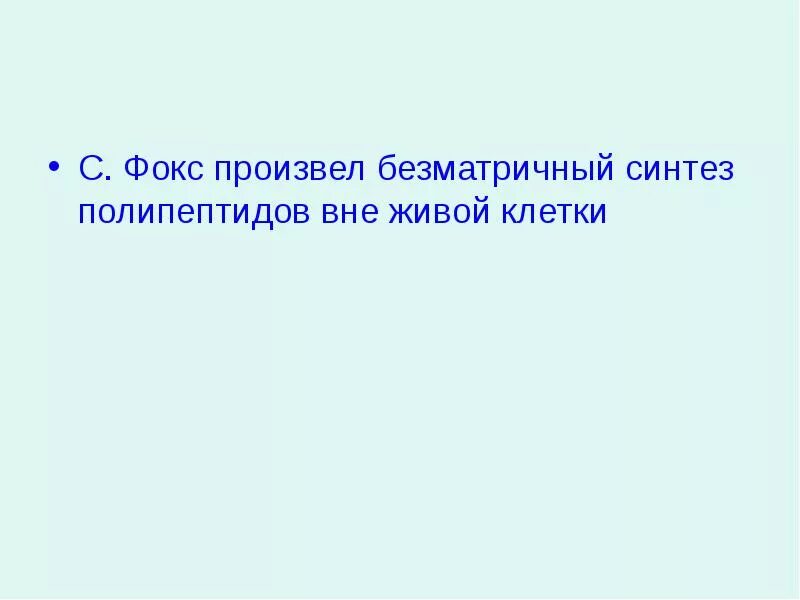 • С. Фокс произвел безматричный синтез полипептидов вне живой клетки